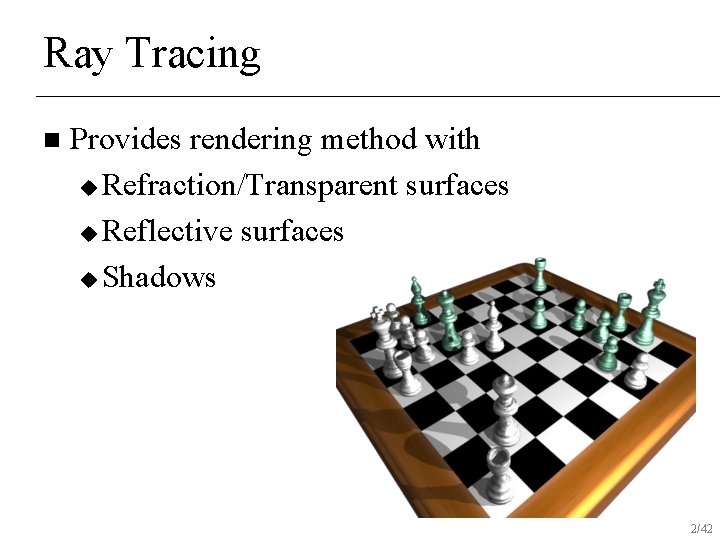 Ray Tracing

■ Provides rendering method with

◆ Refraction/Transparent surfaces

◆ Reflective surfaces

◆ Shadows

2/42